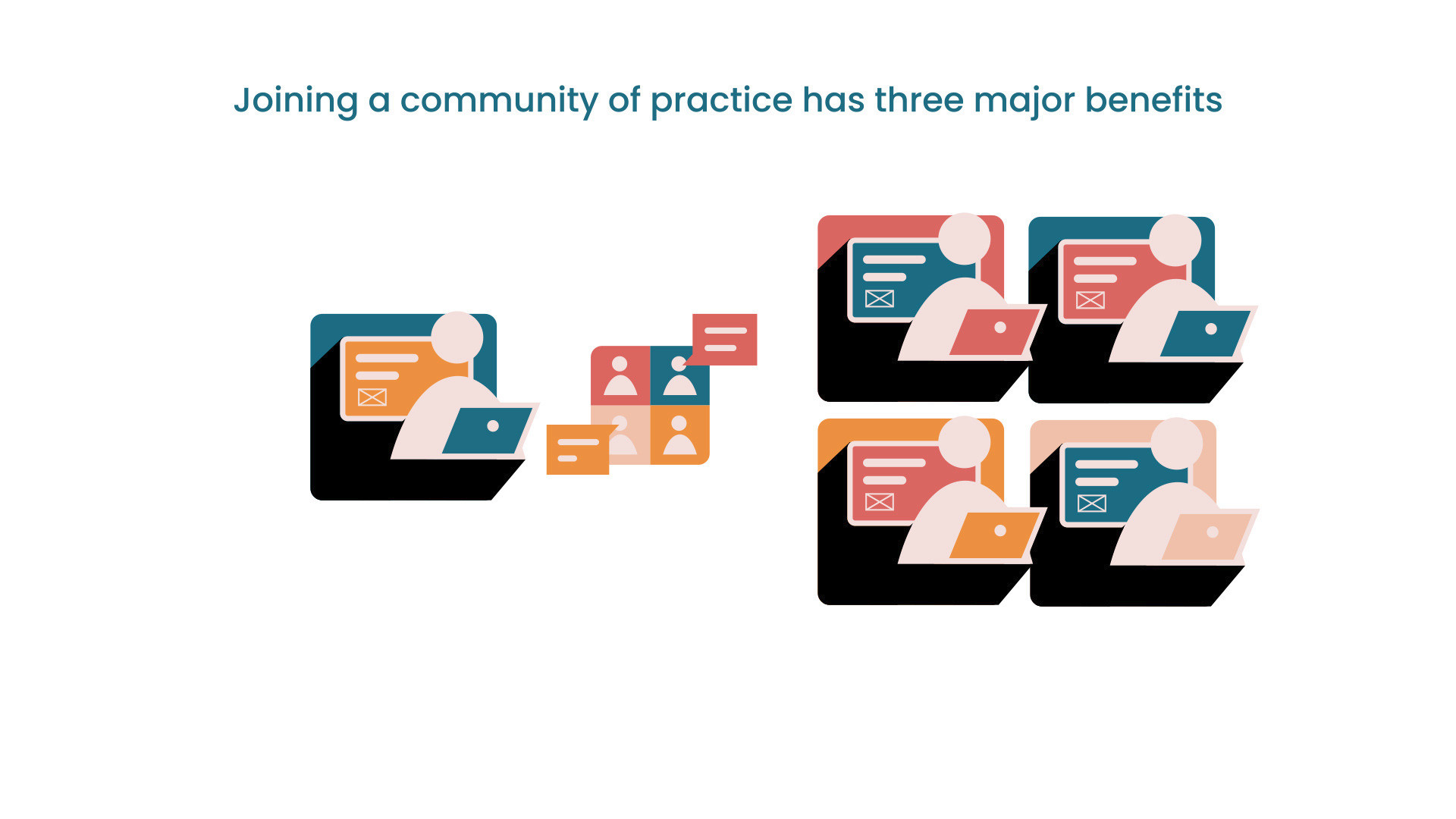 Joining a community of practice has three major benefits